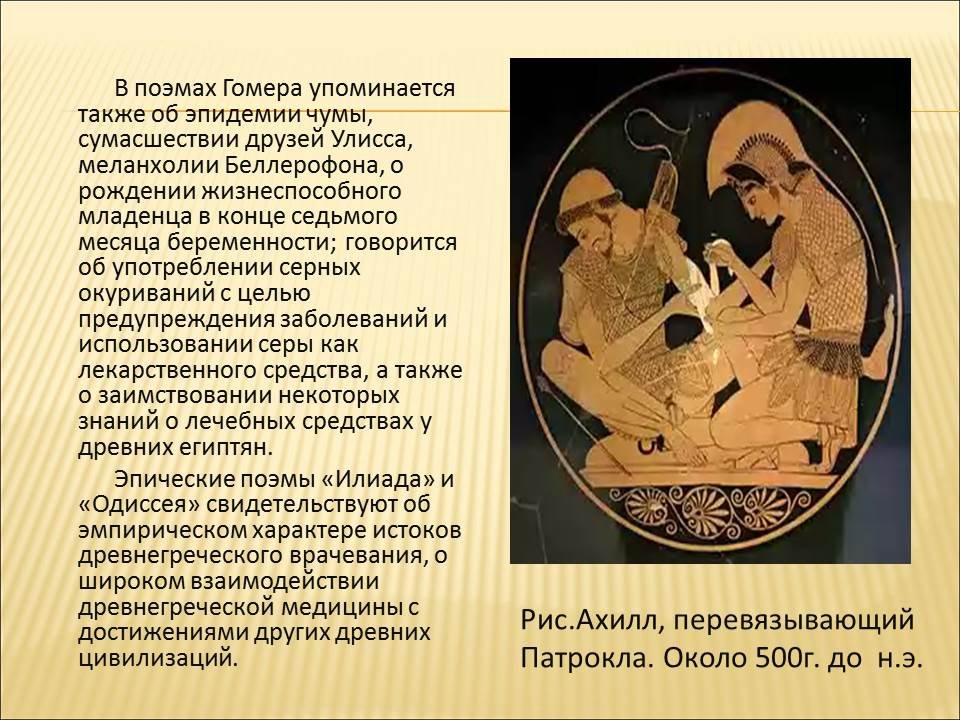 В поэмах Гомера упоминается также об эпидемии чумы, сумасшествии друзей Улисса, меланхолии Беллерофона, о рождении жизнеспособного младенца в конце седьмого месяца беременности; говорится об употреблении серных окуриваний с целью предупреждения заболеваний и использовании серы как лекарственного средства, а также о заимствовании некоторых знаний о лечебных средствах у древних египтян.

Эпические поэмы «Илиада» и «Одиссея» свидетельствуют об эмпирическом характере истоков древнегреческого врачевания, о широком взаимодействии древнегреческой медицины с достижениями других древних цивилизаций.

Рис.Ахилл, перевязывающий Патрокла. Около 500г. до н.э.